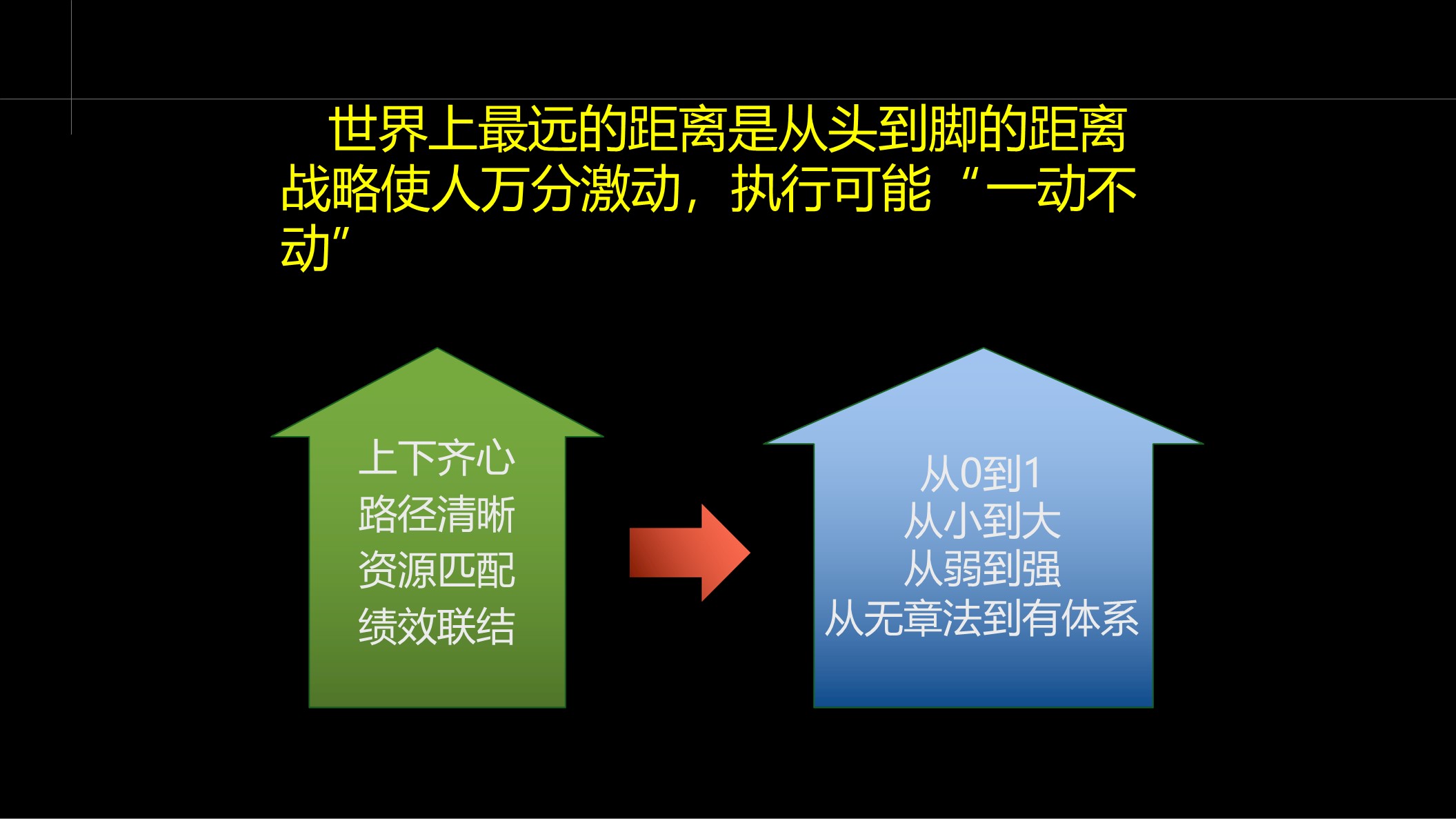 世界上最远的距离是从头到脚的距离
战略使人万分激动，执行可能“一动不动”

上下齐心
路径清晰
资源匹配
绩效联结

从0到1
从小到大
从弱到强
从无章法到有体系